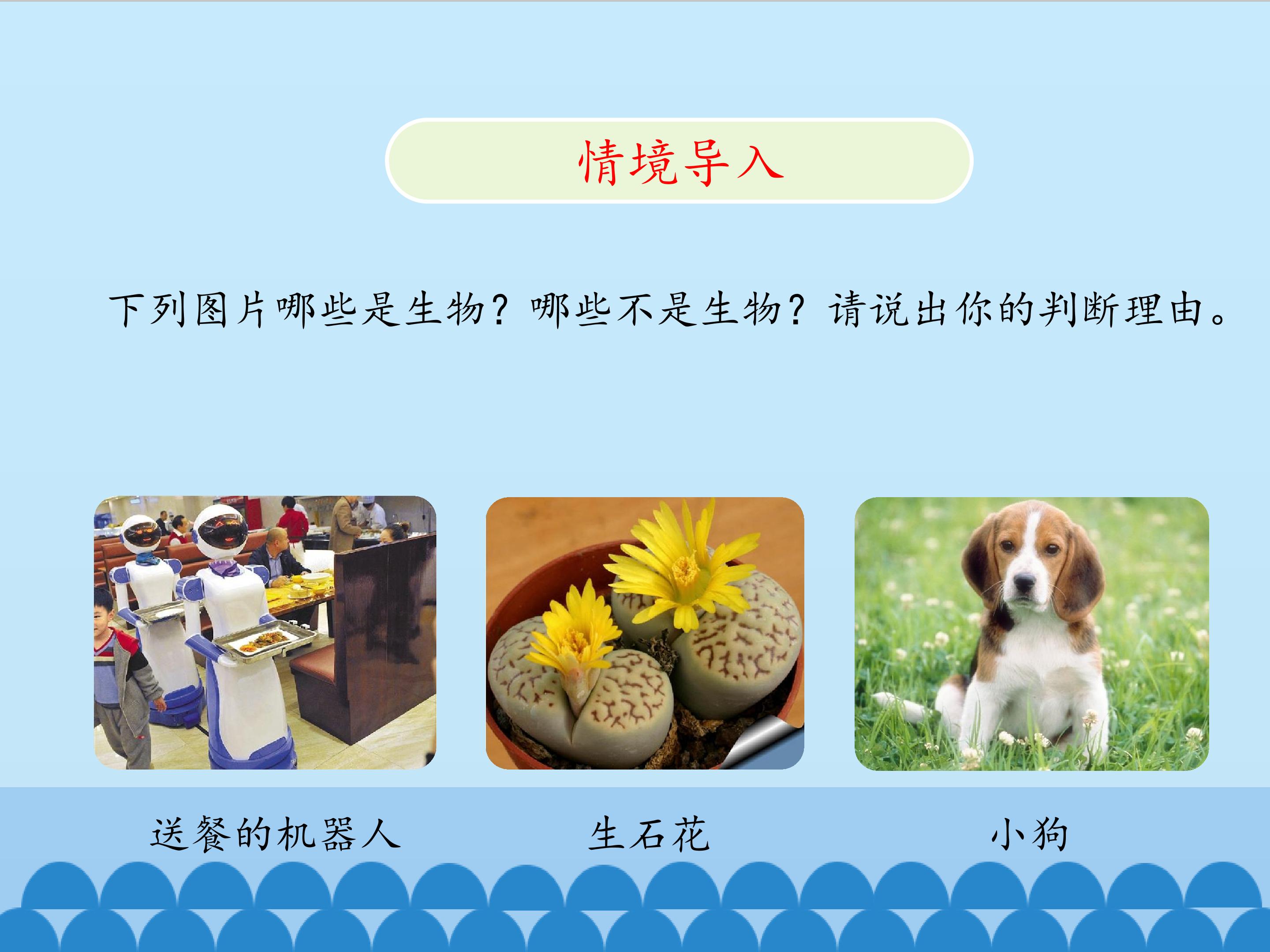 情境导入

下列图片哪些是生物？哪些不是生物？请说出你的判断理由。

送餐的机器人

生石花

小狗